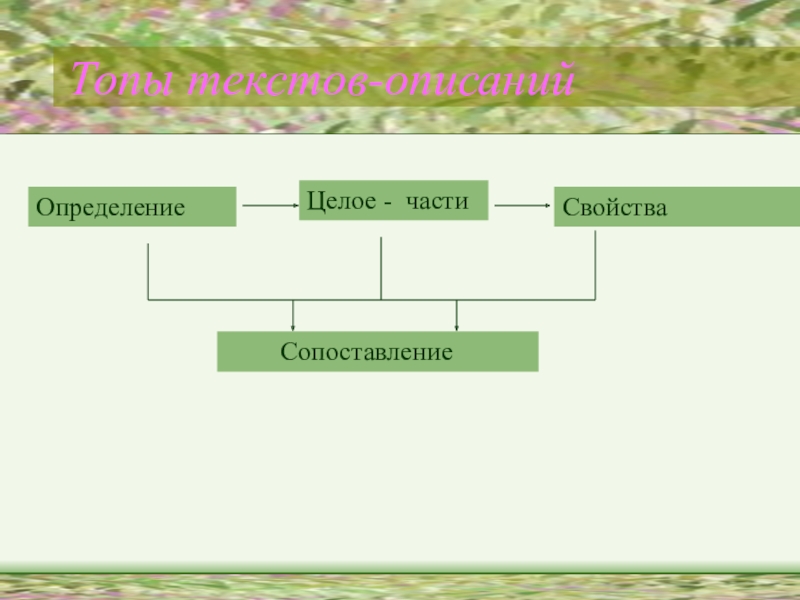 Топы текстов-описаний

Определение

Целое - части

Свойства

Сопоставление